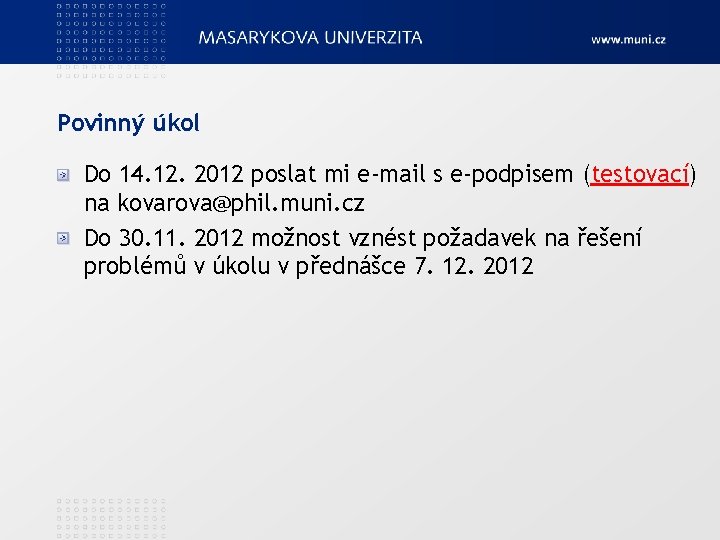 MASARYKOVA UNIVERZITA

www.muni.cz

Povinný úkol

Do 14.12. 2012 poslat mi e-mail s e-podpisem (testovací) na kovarova@phil.muni.cz

Do 30.11. 2012 možnost vznést požadavek na řešení problémů v úkolu v přednášce 7. 12. 2012